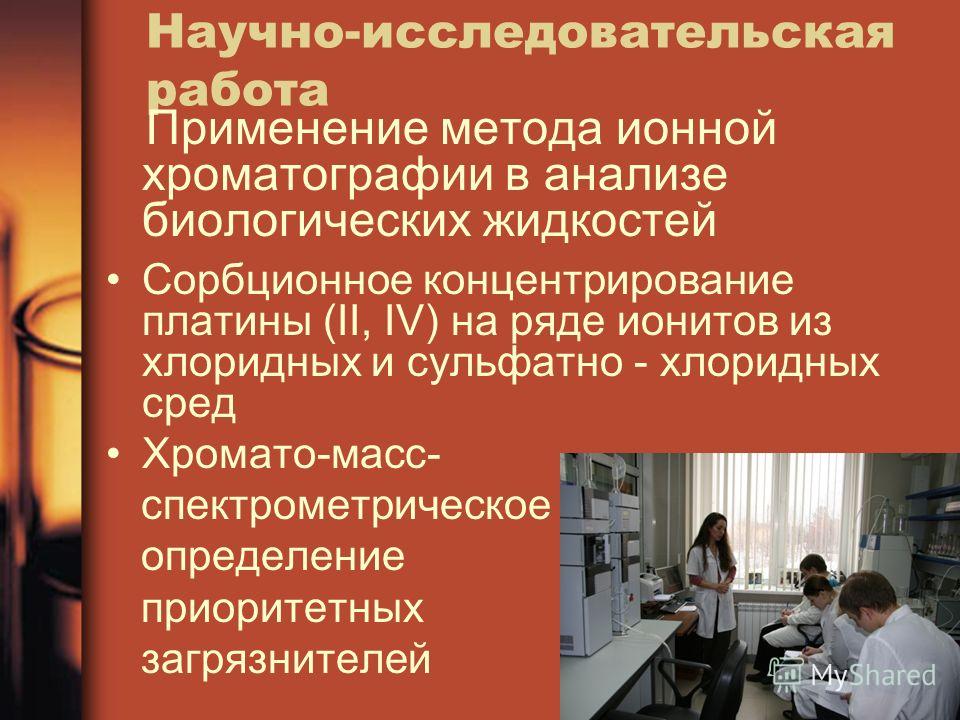 Научно-исследовательская работа

Применение метода ионной хроматографии в анализе биологических жидкостей

• Сорбционное концентрирование платины (II, IV) на ряде ионитов из хлоридных и сульфатно - хлоридных сред

• Хромато-масс-спектрометрическое определение приоритетных загрязнителей

MyShared